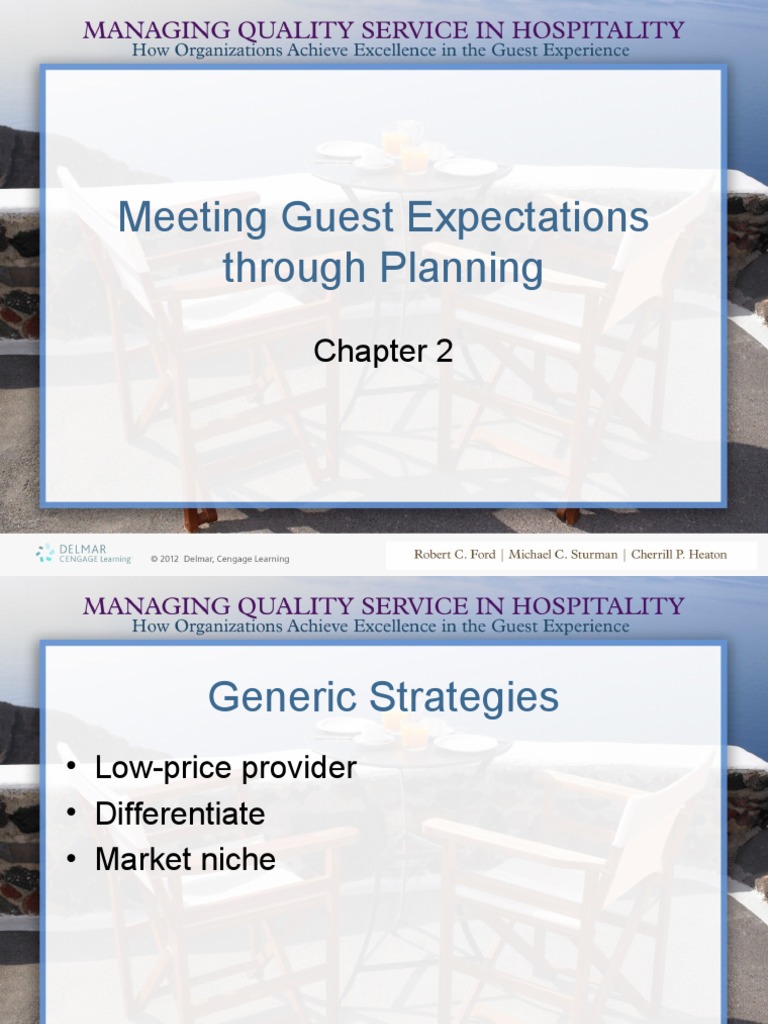 MANAGING QUALITY SERVICE IN HOSPITALITY
How Organizations Achieve Excellence in the Guest Experience

Meeting Guest Expectations through Planning

Chapter 2

DELMAR CENGAGE Learning © 2012 Delmar, Cengage Learning

Robert C. Ford | Michael C. Sturman | Cherrill P. Heaton

MANAGING QUALITY SERVICE IN HOSPITALITY
How Organizations Achieve Excellence in the Guest Experience

Generic Strategies

• Low-price provider
• Differentiate
• Market niche